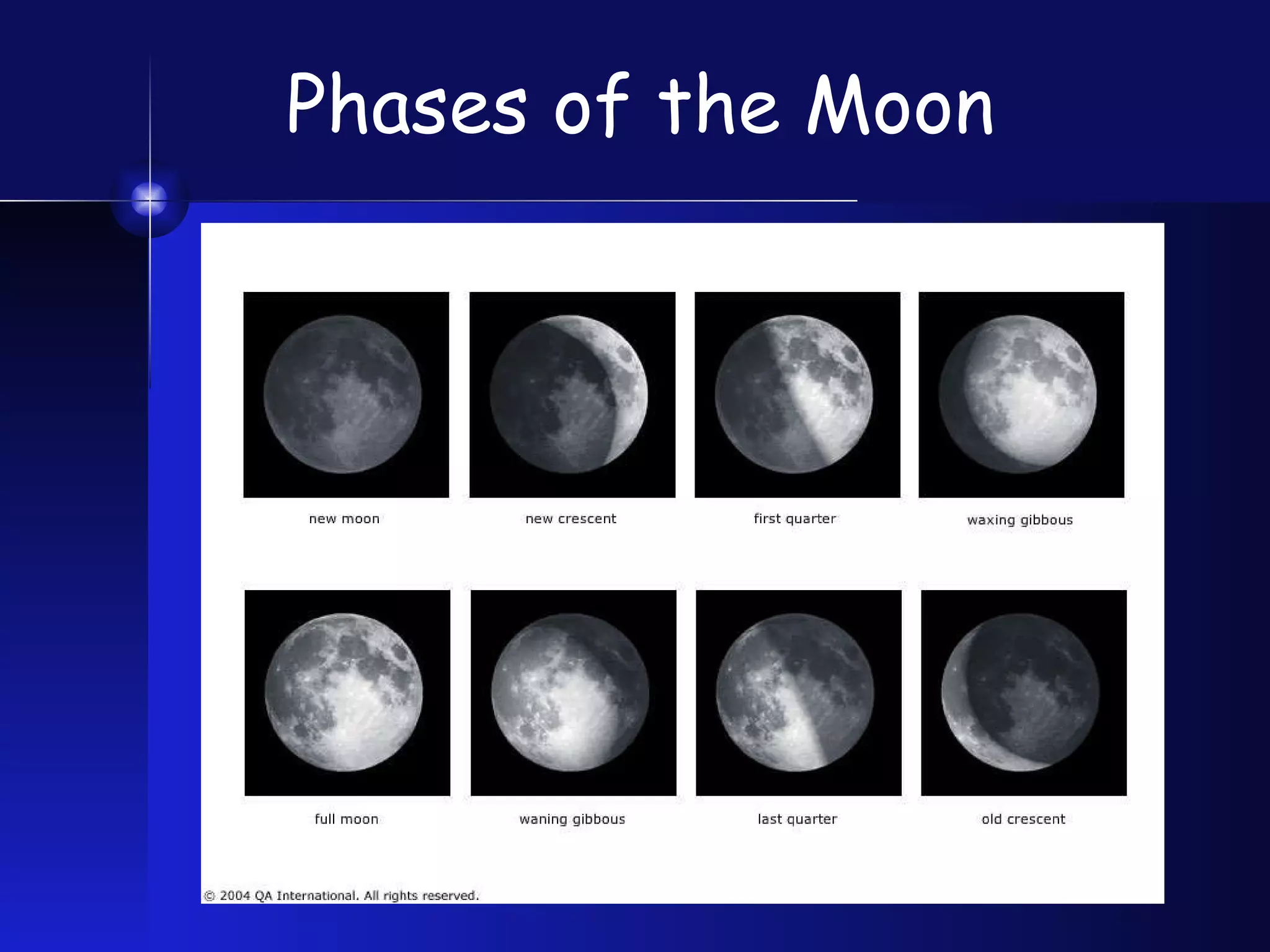 Phases of the Moon

new moon

new crescent

first quarter

waxing gibbous

full moon

waning gibbous

last quarter

old crescent

© 2004 QA International. All rights reserved.